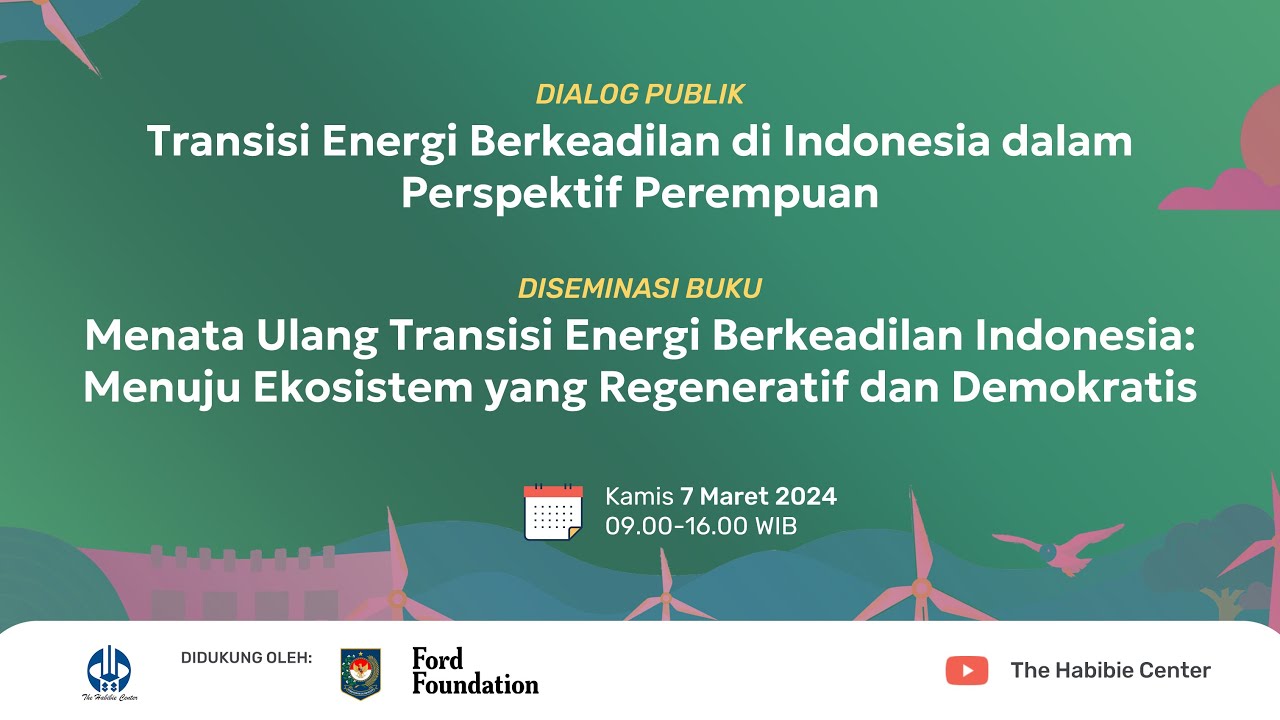 DIALOG PUBLIK
Transisi Energi Berkeadilan di Indonesia dalam Perspektif Perempuan

DISEMINASI BUKU
Menata Ulang Transisi Energi Berkeadilan Indonesia: Menuju Ekosistem yang Regeneratif dan Demokratis

Kamis 7 Maret 2024
09.00-16.00 WIB

The Habibie Center

DIDUKUNG OLEH:

Ford Foundation

The Habibie Center